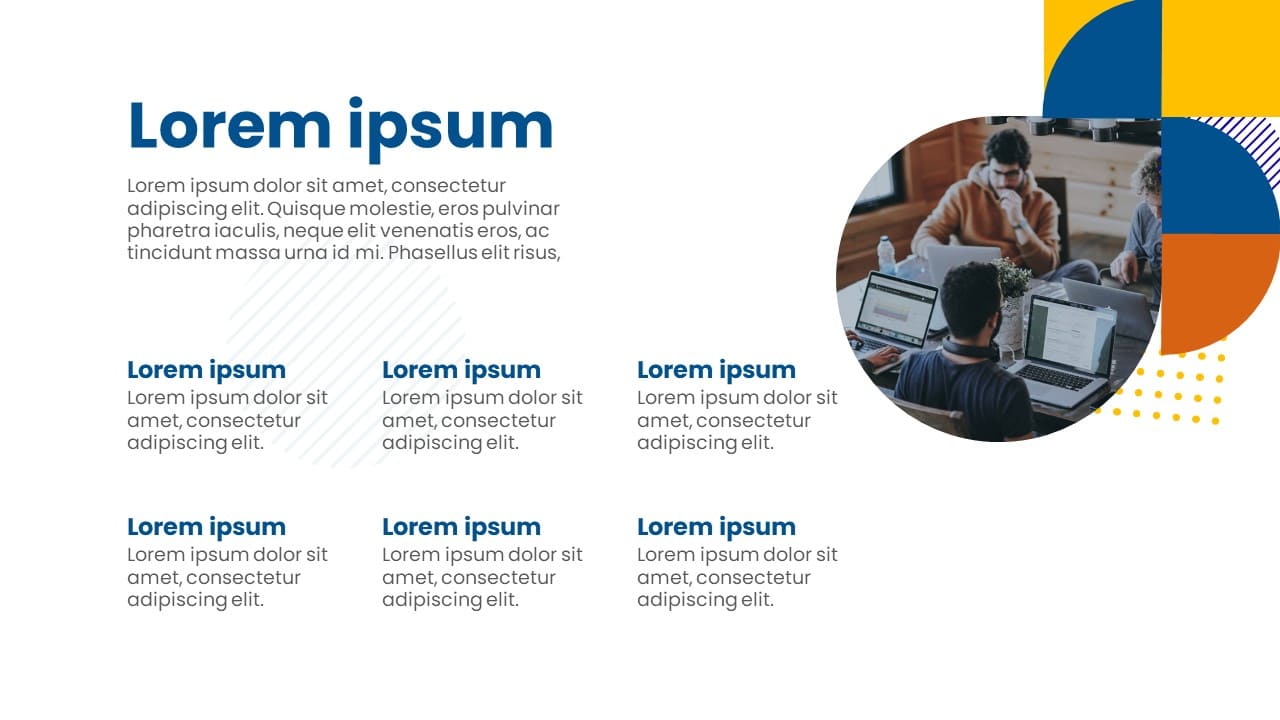 Lorem ipsum

Lorem ipsum dolor sit amet, consectetur adipiscing elit. Quisque molestie, eros pulvinar pharetra iaculis, neque elit venenatis eros, ac tincidunt massa urna id mi. Phasellus elit risus,

Lorem ipsum
Lorem ipsum dolor sit amet, consectetur adipiscing elit.

Lorem ipsum
Lorem ipsum dolor sit amet, consectetur adipiscing elit.

Lorem ipsum
Lorem ipsum dolor sit amet, consectetur adipiscing elit.

Lorem ipsum
Lorem ipsum dolor sit amet, consectetur adipiscing elit.

Lorem ipsum
Lorem ipsum dolor sit amet, consectetur adipiscing elit.

Lorem ipsum
Lorem ipsum dolor sit amet, consectetur adipiscing elit.